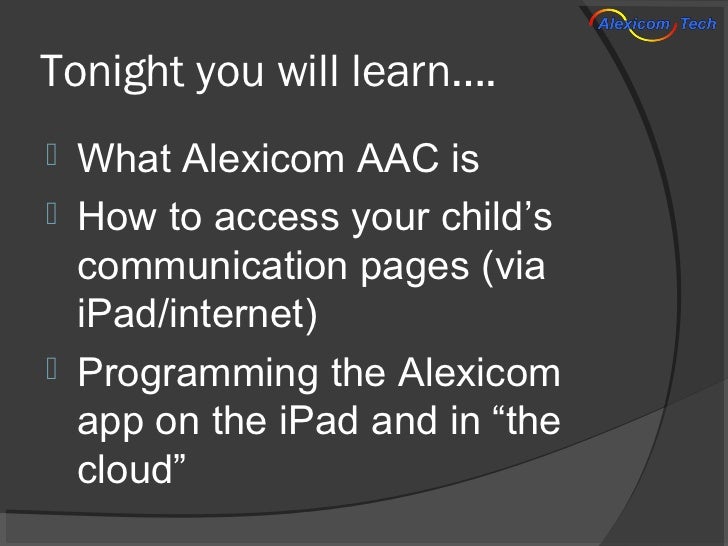 Alexicom Tech

Tonight you will learn….

What Alexicom AAC is

How to access your child’s communication pages (via iPad/internet)

Programming the Alexicom app on the iPad and in “the cloud”